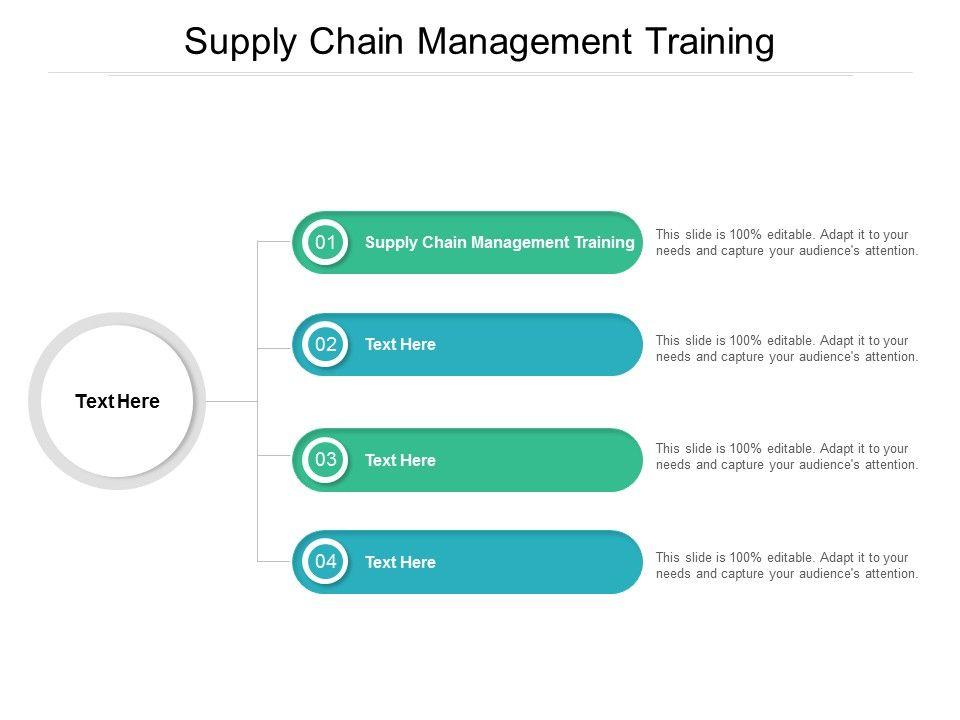 Supply Chain Management Training

Text Here

01 Supply Chain Management Training

This slide is 100% editable. Adapt it to your needs and capture your audience's attention.

02 Text Here

This slide is 100% editable. Adapt it to your needs and capture your audience's attention.

03 Text Here

This slide is 100% editable. Adapt it to your needs and capture your audience's attention.

04 Text Here

This slide is 100% editable. Adapt it to your needs and capture your audience's attention.